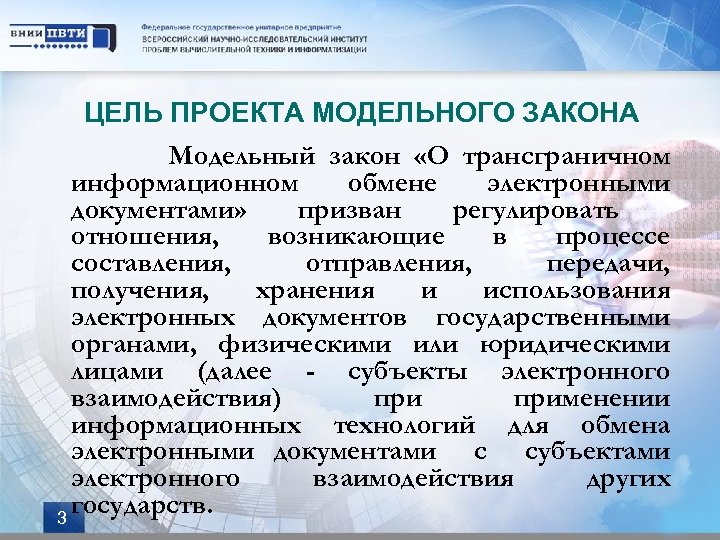 ВНИИ ПВТИ

Федеральное государственное унитарное предприятие
ВСЕРОССИЙСКИЙ НАУЧНО-ИССЛЕДОВАТЕЛЬСКИЙ ИНСТИТУТ
ПРОБЛЕМ ВЫЧИСЛИТЕЛЬНОЙ ТЕХНИКИ И ИНФОРМАТИЗАЦИИ

ЦЕЛЬ ПРОЕКТА МОДЕЛЬНОГО ЗАКОНА

Модельный закон «О трансграничном информационном обмене электронными документами» призван регулировать отношения, возникающие в процессе составления, отправления, передачи, получения, хранения и использования электронных документов государственными органами, физическими или юридическими лицами (далее - субъекты электронного взаимодействия) при применении информационных технологий для обмена электронными документами с субъектами электронного взаимодействия других государств.

3